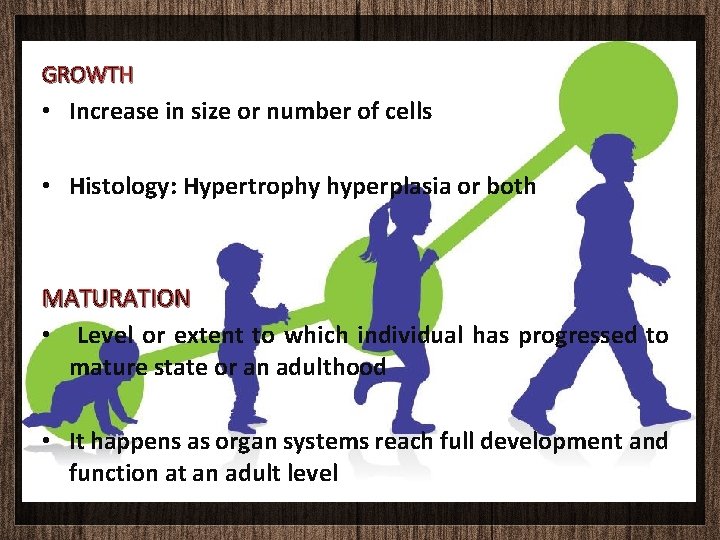 GROWTH

• Increase in size or number of cells

• Histology: Hypertrophy hyperplasia or both

MATURATION

• Level or extent to which individual has progressed to mature state or an adulthood

• It happens as organ systems reach full development and function at an adult level